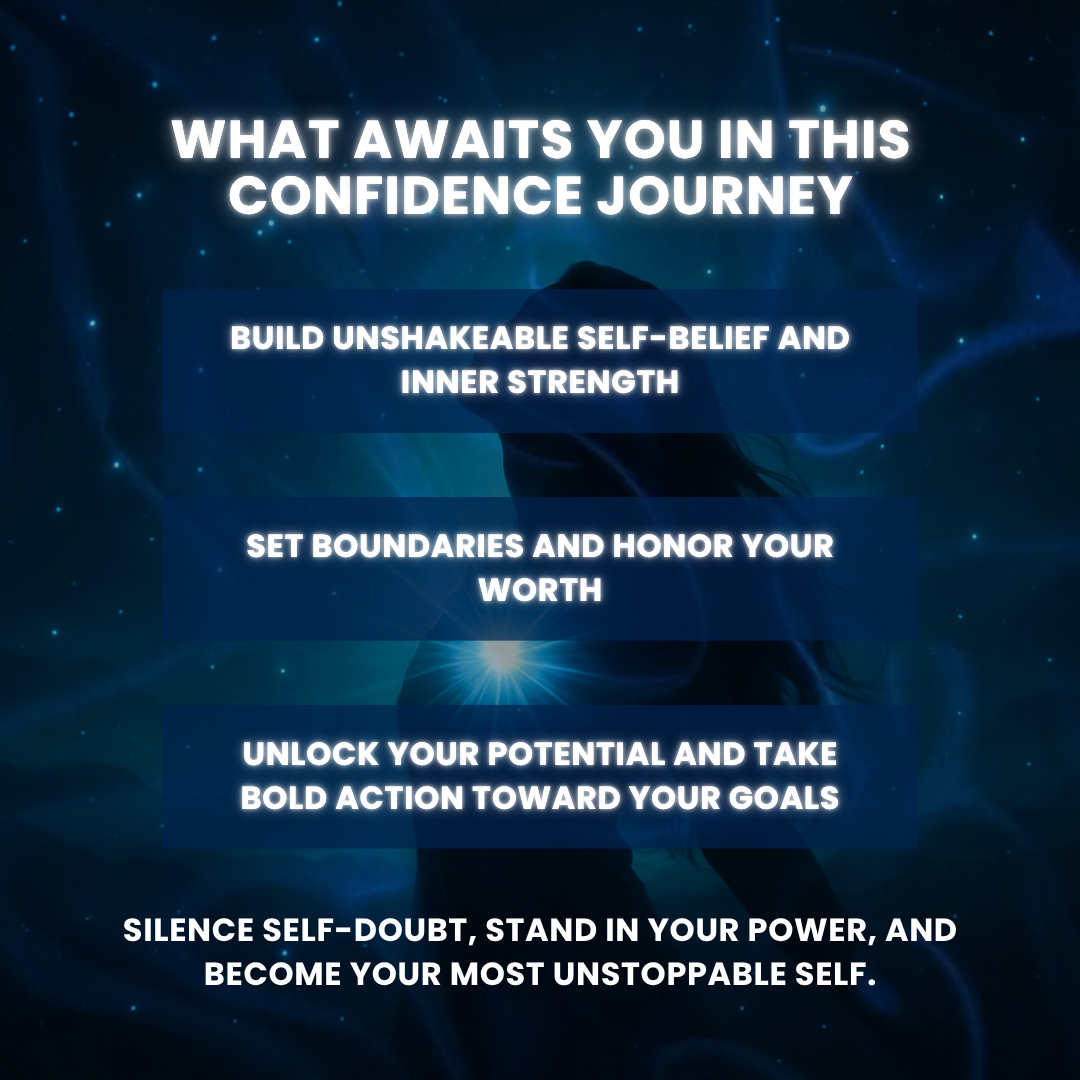 WHAT AWAITS YOU IN THIS CONFIDENCE JOURNEY

BUILD UNSHAKEABLE SELF-BELIEF AND INNER STRENGTH

SET BOUNDARIES AND HONOR YOUR WORTH

UNLOCK YOUR POTENTIAL AND TAKE BOLD ACTION TOWARD YOUR GOALS

SILENCE SELF-DOUBT, STAND IN YOUR POWER, AND BECOME YOUR MOST UNSTOPPABLE SELF.